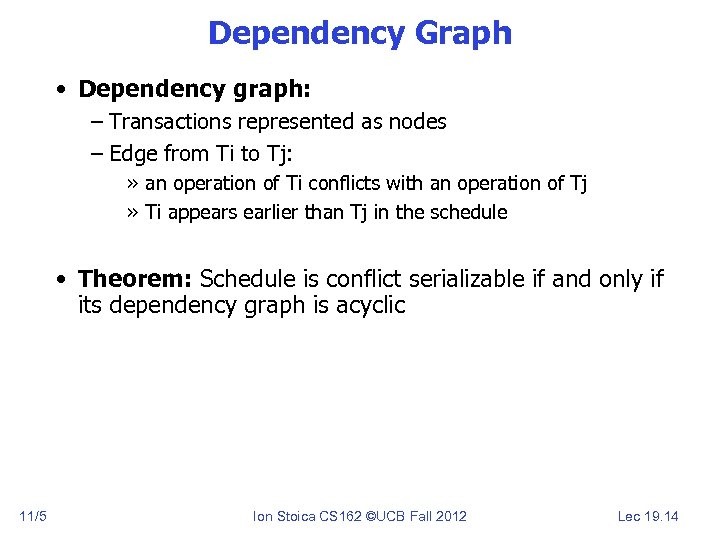 Dependency Graph

• Dependency graph:
– Transactions represented as nodes
– Edge from Ti to Tj:
» an operation of Ti conflicts with an operation of Tj
» Ti appears earlier than Tj in the schedule

• Theorem: Schedule is conflict serializable if and only if its dependency graph is acyclic

11/5
Ion Stoica CS162 ©UCB Fall 2012
Lec 19.14